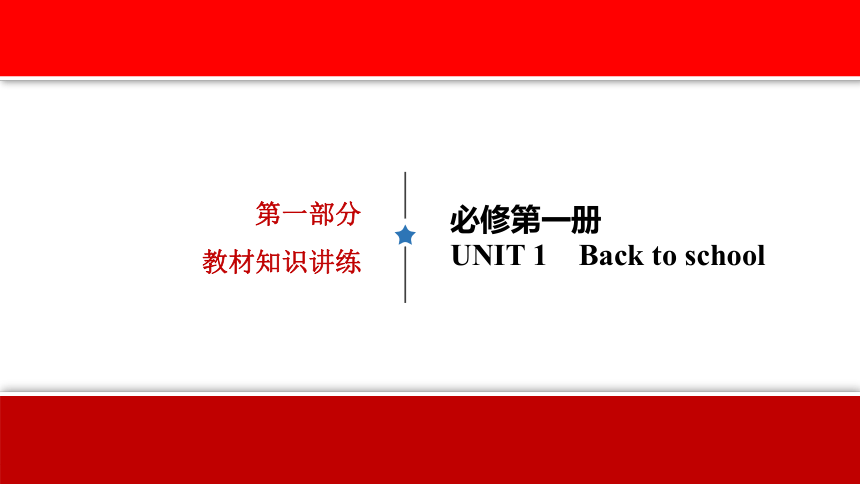 第一部分
教材知识讲练

必修第一册
UNIT 1　Back to school